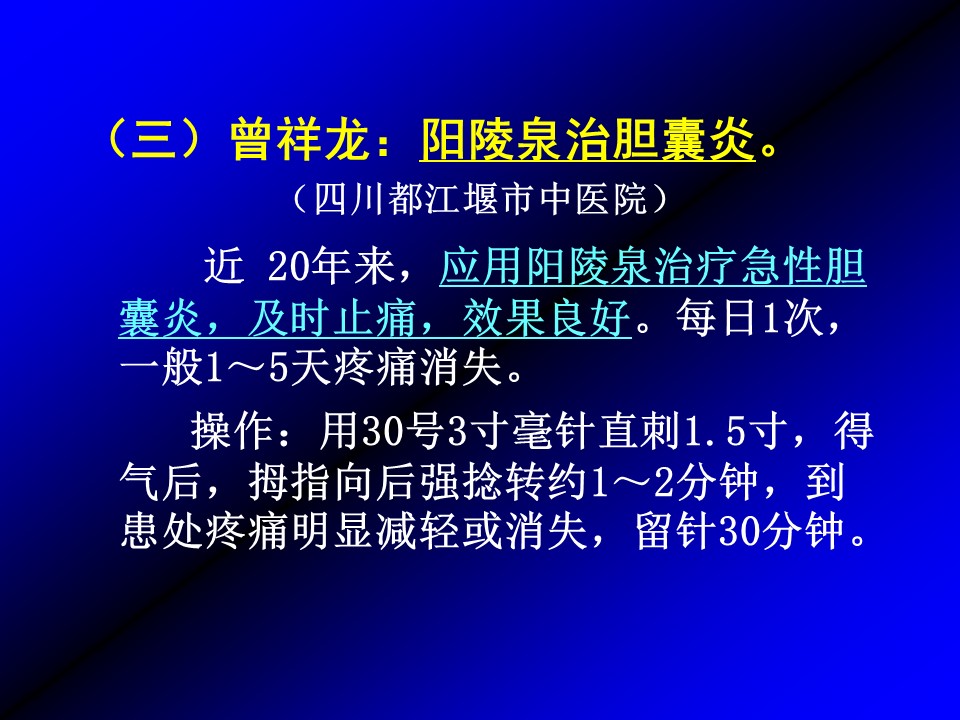 （三）曾祥龙：阳陵泉治胆囊炎。

（四川都江堰市中医院）

近 20年来，应用阳陵泉治疗急性胆囊炎，及时止痛，效果良好。每日1次，一般1～5天疼痛消失。

操作：用30号3寸毫针直刺1.5寸，得气后，拇指向后强捻转约1～2分钟，到患处疼痛明显减轻或消失，留针30分钟。